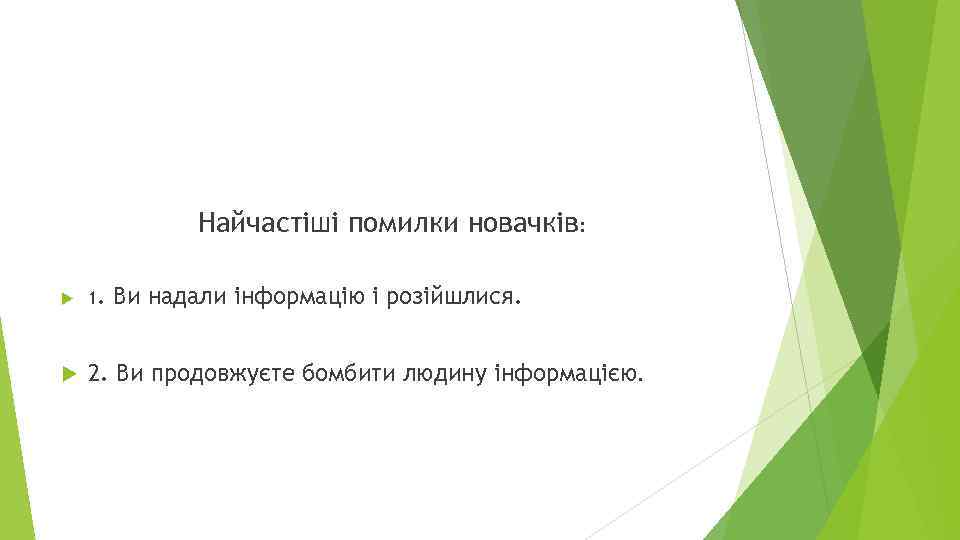 Найчастіші помилки новачків:

1. Ви надали інформацію і розійшлися.

2. Ви продовжуєте бомбити людину інформацією.